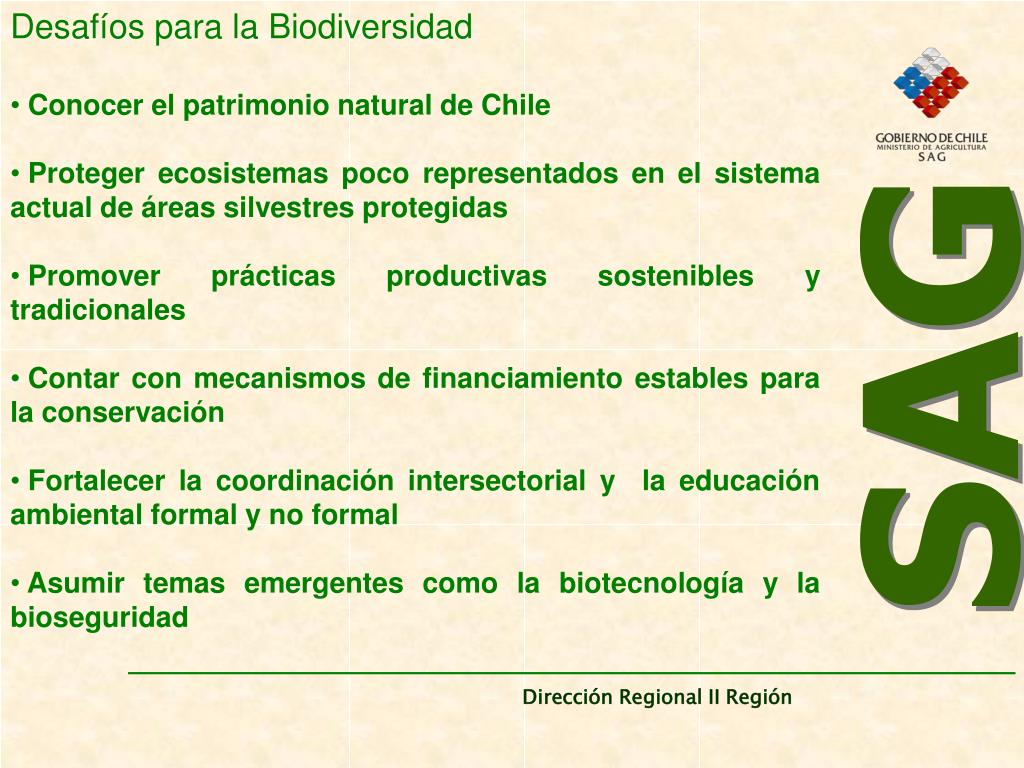 Desafíos para la Biodiversidad

• Conocer el patrimonio natural de Chile

• Proteger ecosistemas poco representados en el sistema actual de áreas silvestres protegidas

• Promover prácticas productivas sostenibles y tradicionales

• Contar con mecanismos de financiamiento estables para la conservación

• Fortalecer la coordinación intersectorial y la educación ambiental formal y no formal

• Asumir temas emergentes como la biotecnología y la bioseguridad

GOBIERNO DE CHILE
MINISTERIO DE AGRICULTURA
SAG

SAG

Dirección Regional II Región